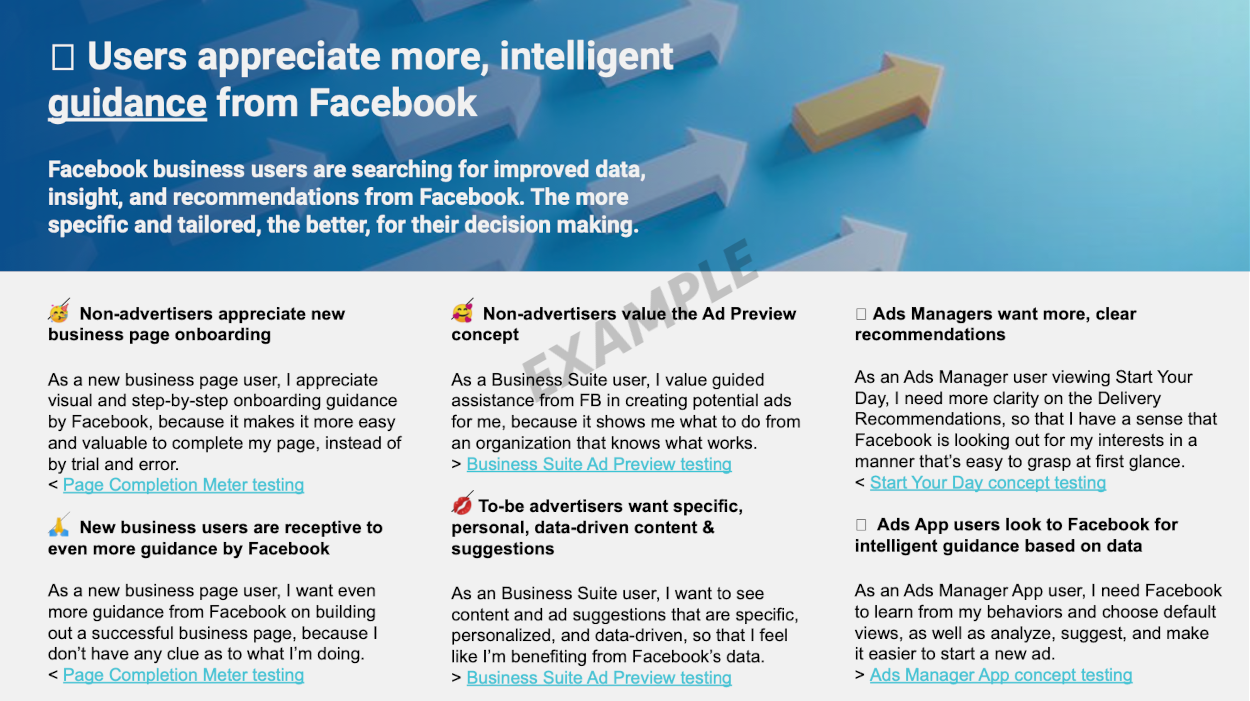 Users appreciate more, intelligent guidance from Facebook

Facebook business users are searching for improved data, insight, and recommendations from Facebook. The more specific and tailored, the better, for their decision making.

EXAMPLE

🥳 Non-advertisers appreciate new business page onboarding

As a new business page user, I appreciate visual and step-by-step onboarding guidance by Facebook, because it makes it more easy and valuable to complete my page, instead of by trial and error.
< Page Completion Meter testing

🙏 New business users are receptive to even more guidance by Facebook

As a new business page user, I want even more guidance from Facebook on building out a successful business page, because I don't have any clue as to what I'm doing.
< Page Completion Meter testing

🥰 Non-advertisers value the Ad Preview concept

As a Business Suite user, I value guided assistance from FB in creating potential ads for me, because it shows me what to do from an organization that knows what works.
> Business Suite Ad Preview testing

💋 To-be advertisers want specific, personal, data-driven content & suggestions

As an Business Suite user, I want to see content and ad suggestions that are specific, personalized, and data-driven, so that I feel like I'm benefiting from Facebook's data.
> Business Suite Ad Preview testing

Ads Managers want more, clear recommendations

As an Ads Manager user viewing Start Your Day, I need more clarity on the Delivery Recommendations, so that I have a sense that Facebook is looking out for my interests in a manner that's easy to grasp at first glance.
< Start Your Day concept testing

Ads App users look to Facebook for intelligent guidance based on data

As an Ads Manager App user, I need Facebook to learn from my behaviors and choose default views, as well as analyze, suggest, and make it easier to start a new ad.
> Ads Manager App concept testing